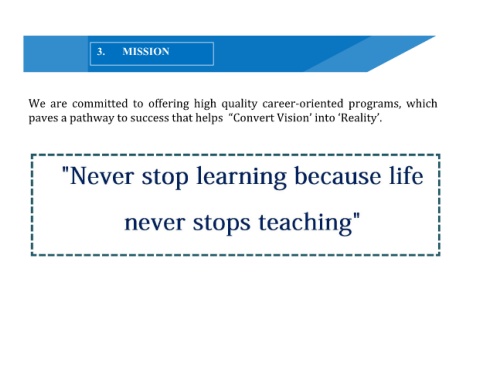 3. MISSION

We are committed to offering high quality career-oriented programs, which paves a pathway to success that helps “Convert Vision’ into ‘Reality’.

"Never stop learning because life never stops teaching"